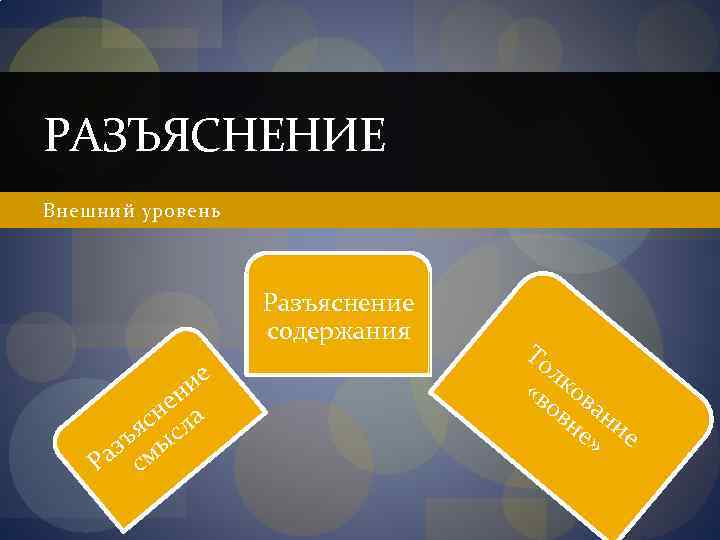 РАЗЪЯСНЕНИЕ

Внешний уровень

Разъяснение смысла

Разъяснение содержания

Толкование «вовне»